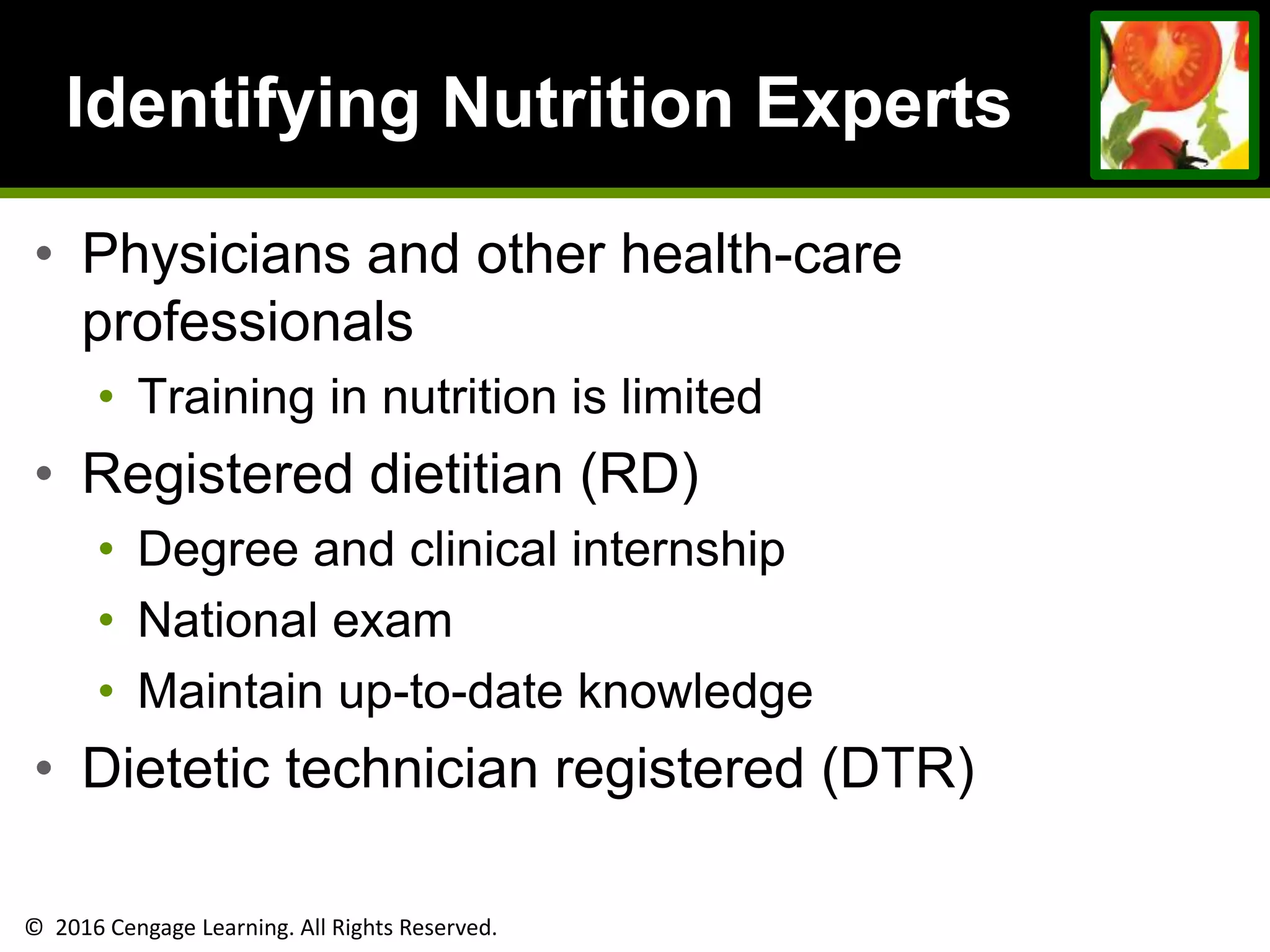 Identifying Nutrition Experts

• Physicians and other health-care professionals
  • Training in nutrition is limited
• Registered dietitian (RD)
  • Degree and clinical internship
  • National exam
  • Maintain up-to-date knowledge
• Dietetic technician registered (DTR)

© 2016 Cengage Learning. All Rights Reserved.